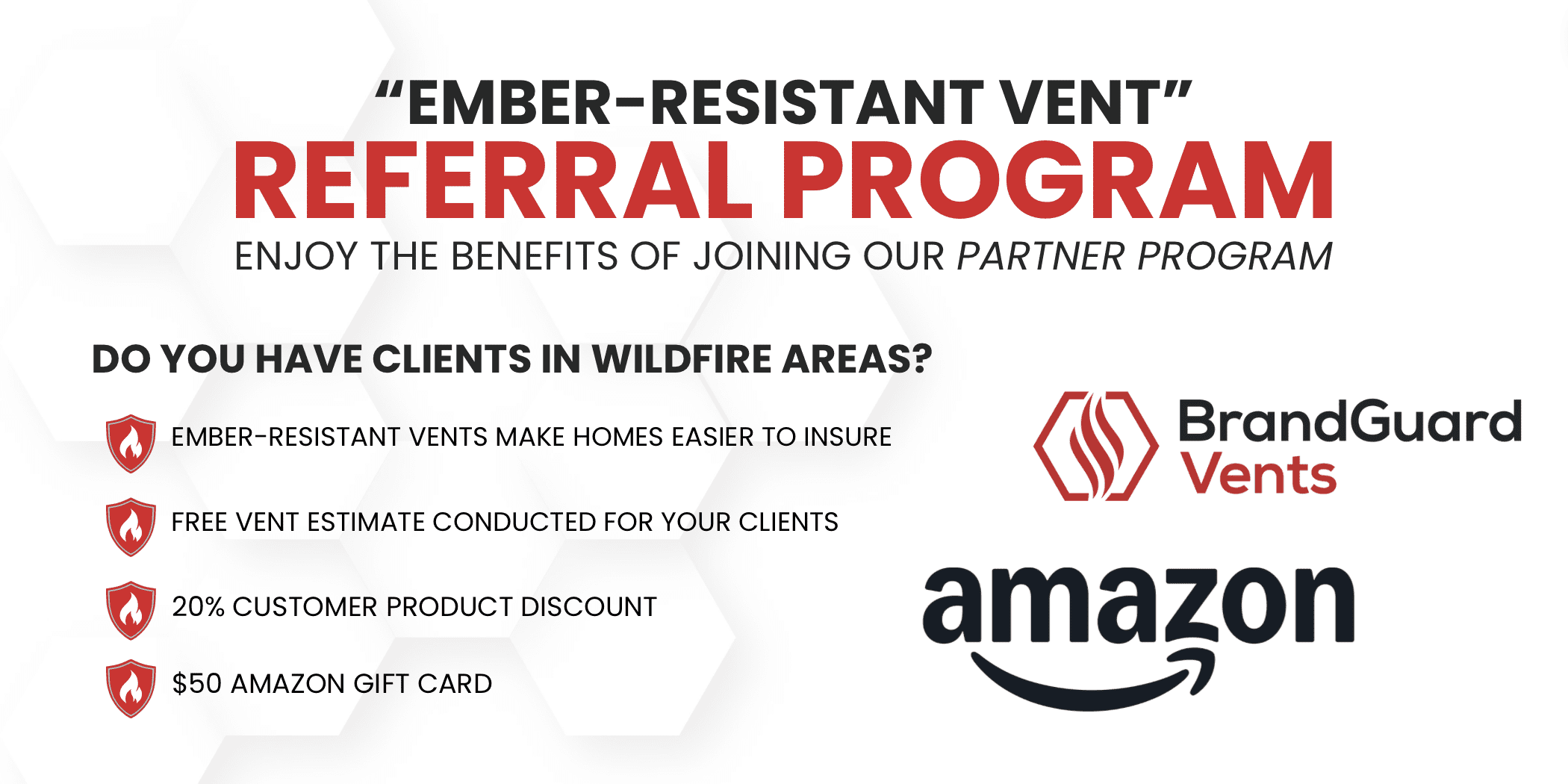 “EMBER-RESISTANT VENT”
REFERRAL PROGRAM
ENJOY THE BENEFITS OF JOINING OUR PARTNER PROGRAM

DO YOU HAVE CLIENTS IN WILDFIRE AREAS?

EMBER-RESISTANT VENTS MAKE HOMES EASIER TO INSURE

FREE VENT ESTIMATE CONDUCTED FOR YOUR CLIENTS

20% CUSTOMER PRODUCT DISCOUNT

$50 AMAZON GIFT CARD

BrandGuard Vents

amazon